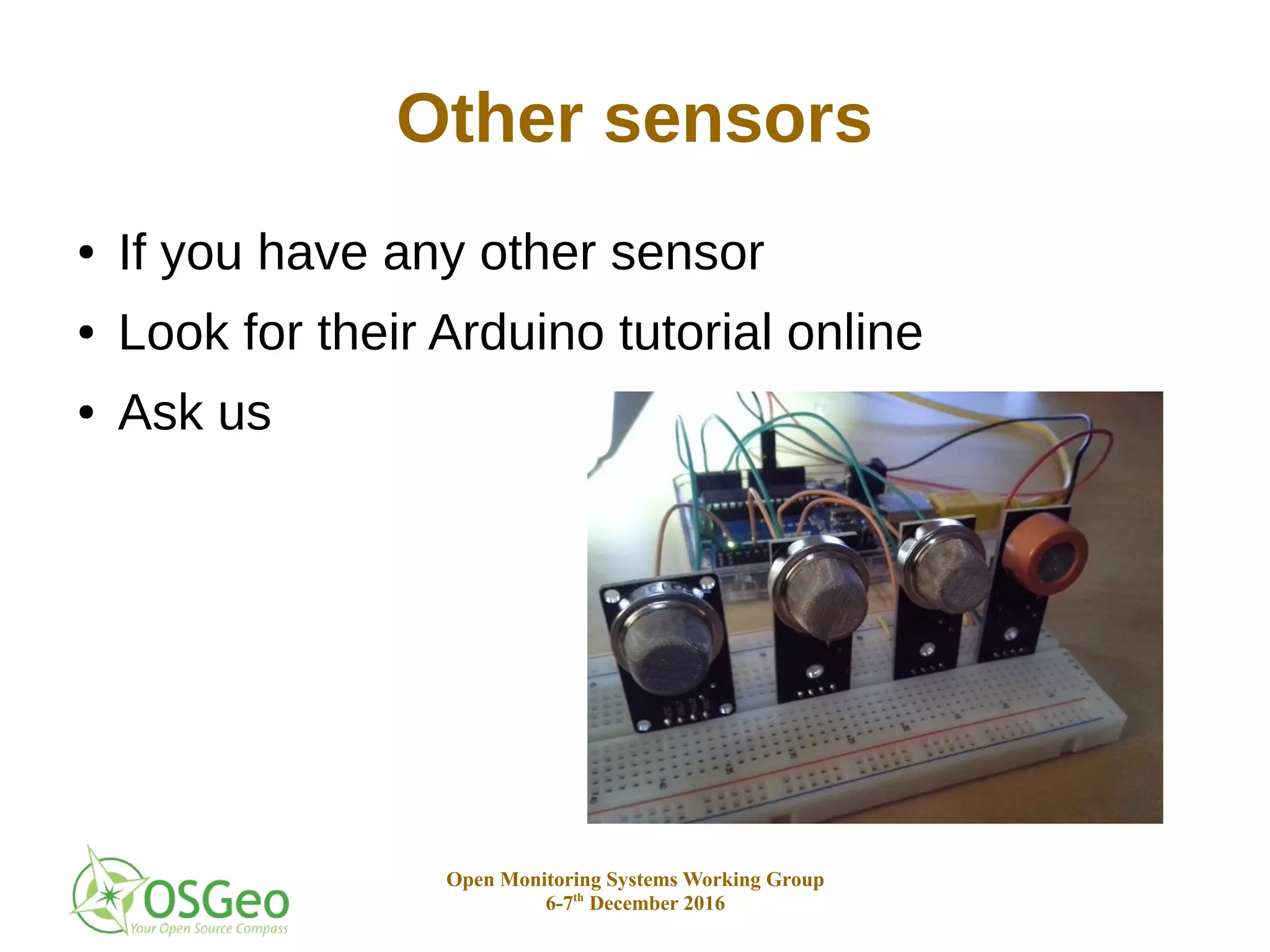 Other sensors

• If you have any other sensor
• Look for their Arduino tutorial online
• Ask us

OSGeo
Your Open Source Compass

Open Monitoring Systems Working Group
6-7$^{th}$ December 2016